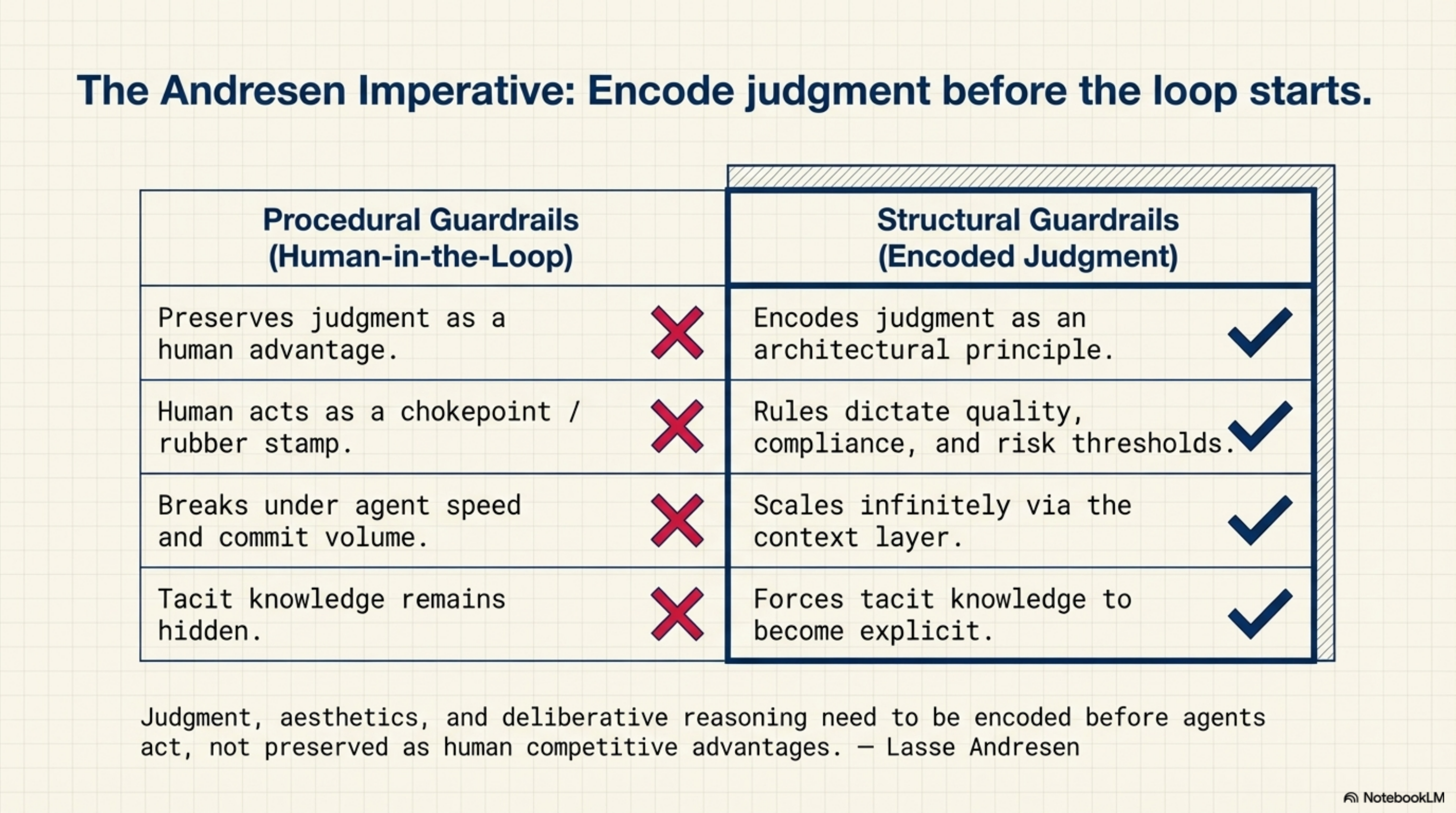 The Andresen Imperative: Encode judgment before the loop starts.

| Procedural Guardrails (Human-in-the-Loop) | Structural Guardrails (Encoded Judgment) |
|---|---|
| Preserves judgment as a human advantage. | Encodes judgment as an architectural principle. |
| Human acts as a chokepoint / rubber stamp. | Rules dictate quality, compliance, and risk thresholds. |
| Breaks under agent speed and commit volume. | Scales infinitely via the context layer. |
| Tacit knowledge remains hidden. | Forces tacit knowledge to become explicit. |

Judgment, aesthetics, and deliberative reasoning need to be encoded before agents act, not preserved as human competitive advantages. — Lasse Andresen

NotebookLM